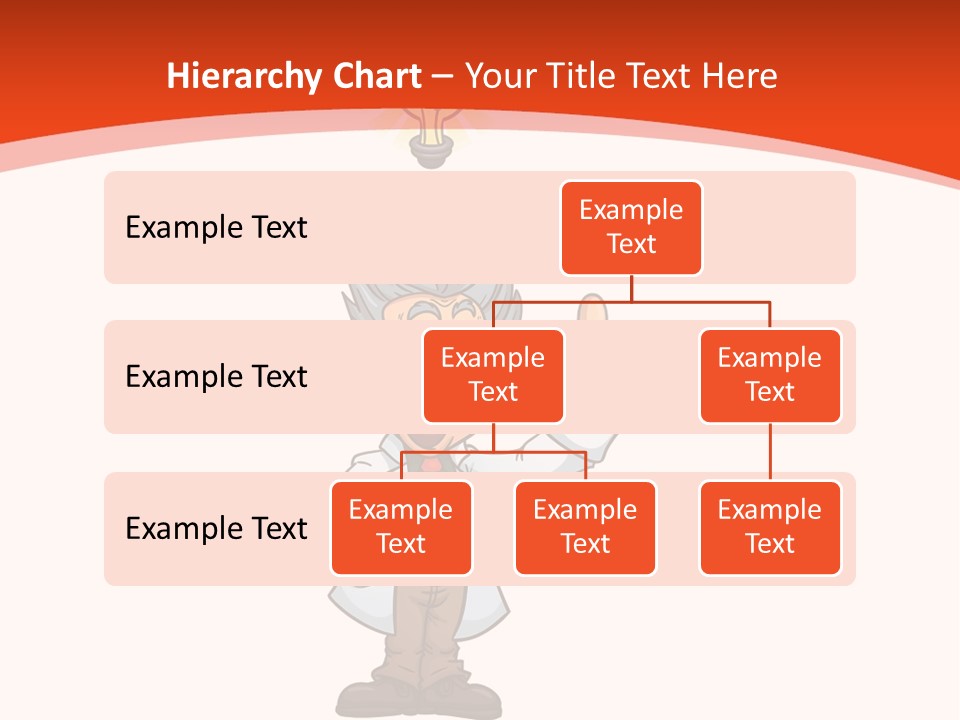 Hierarchy Chart – Your Title Text Here

Example Text

Example Text

Example Text

Example Text

Example Text

Example Text

Example Text

Example Text

Example Text